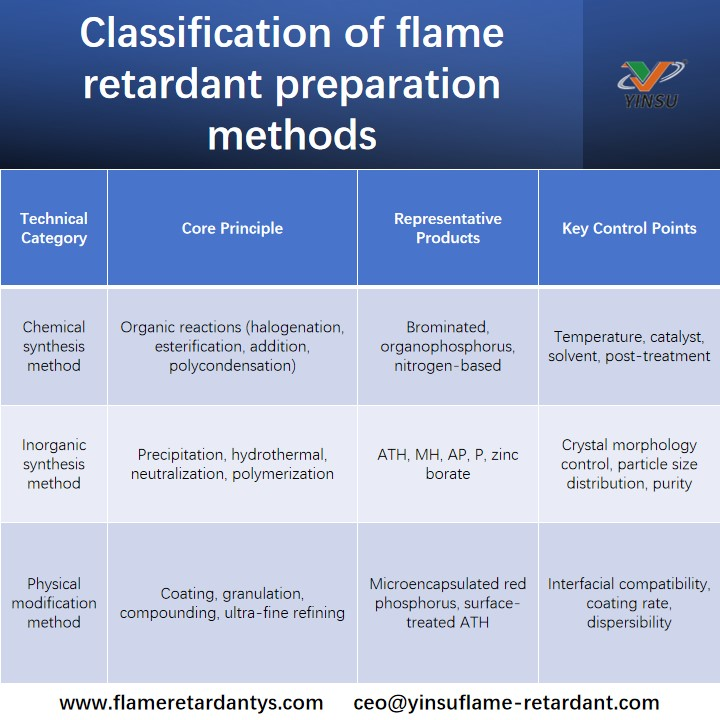 Classification of flame retardant preparation methods

YINSU

| Technical Category | Core Principle | Representative Products | Key Control Points |
|---|---|---|---|
| Chemical synthesis method | Organic reactions (halogenation, esterification, addition, polycondensation) | Brominated, organophosphorus, nitrogen-based | Temperature, catalyst, solvent, post-treatment |
| Inorganic synthesis method | Precipitation, hydrothermal, neutralization, polymerization | ATH, MH, AP, P, zinc borate | Crystal morphology control, particle size distribution, purity |
| Physical modification method | Coating, granulation, compounding, ultra-fine refining | Microencapsulated red phosphorus, surface-treated ATH | Interfacial compatibility, coating rate, dispersibility |

www.flameretardantys.com ceo@yinsuflame-retardant.com